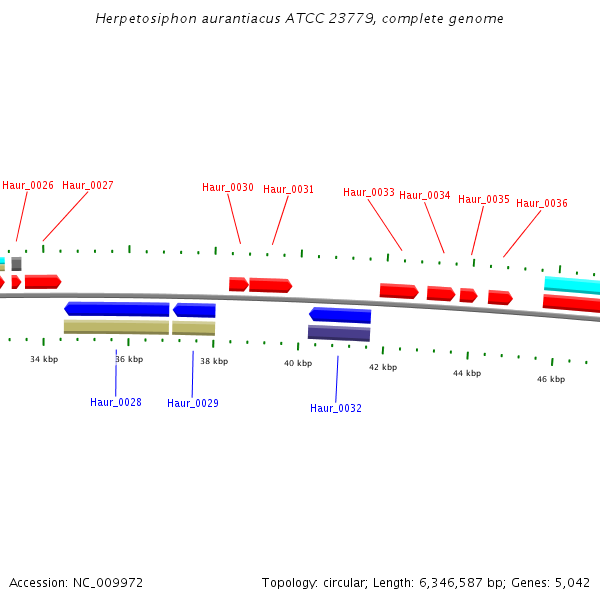 Herpetosiphon aurantiacus ATCC 23779, complete genome

Haur_0026 Haur_0027 Haur_0030 Haur_0031 Haur_0033 Haur_0034 Haur_0035 Haur_0036

34 kbp 36 kbp 38 kbp 40 kbp 42 kbp 44 kbp 46 kbp

Haur_0028 Haur_0029 Haur_0032

Accession: NC_009972

Topology: circular; Length: 6,346,587 bp; Genes: 5,042